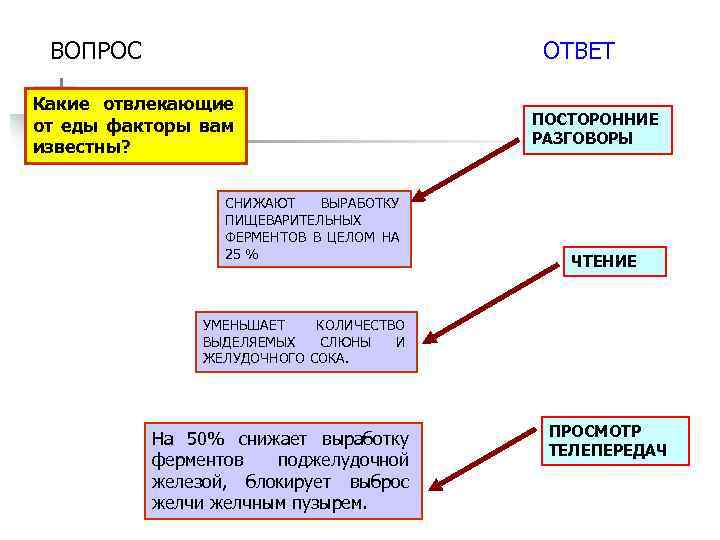 ВОПРОС

ОТВЕТ

Какие отвлекающие от еды факторы вам известны?

ПОСТОРОННИЕ РАЗГОВОРЫ

СНИЖАЮТ ВЫРАБОТКУ ПИЩЕВАРИТЕЛЬНЫХ ФЕРМЕНТОВ В ЦЕЛОМ НА 25 %

ЧТЕНИЕ

УМЕНЬШАЕТ КОЛИЧЕСТВО ВЫДЕЛЯЕМЫХ СЛЮНЫ И ЖЕЛУДОЧНОГО СОКА.

ПРОСМОТР ТЕЛЕПЕРЕДАЧ

На 50% снижает выработку ферментов поджелудочной железой, блокирует выброс желчи желчным пузырем.